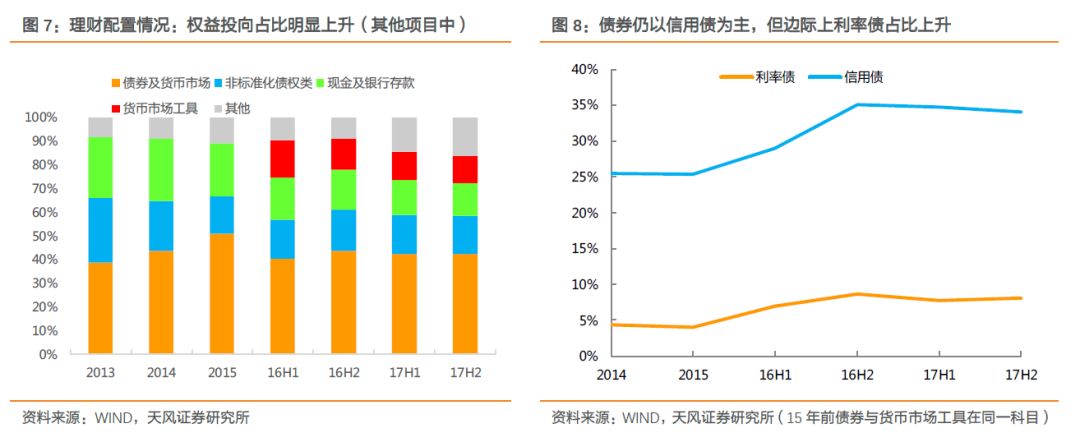 图 7：理财配置情况：权益投向占比明显上升（其他项目中）

债券及货币市场　非标准化债权类　现金及银行存款
货币市场工具　其他

100%
90%
80%
70%
60%
50%
40%
30%
20%
10%
0%

2013　2014　2015　16H1　16H2　17H1　17H2

资料来源：WIND，天风证券研究所

图 8：债券仍以信用债为主，但边际上利率债占比上升

利率债　信用债

40%
35%
30%
25%
20%
15%
10%
5%
0%

2014　2015　16H1　16H2　17H1　17H2

资料来源：WIND，天风证券研究所（15 年前债券与货币市场工具在同一科目）